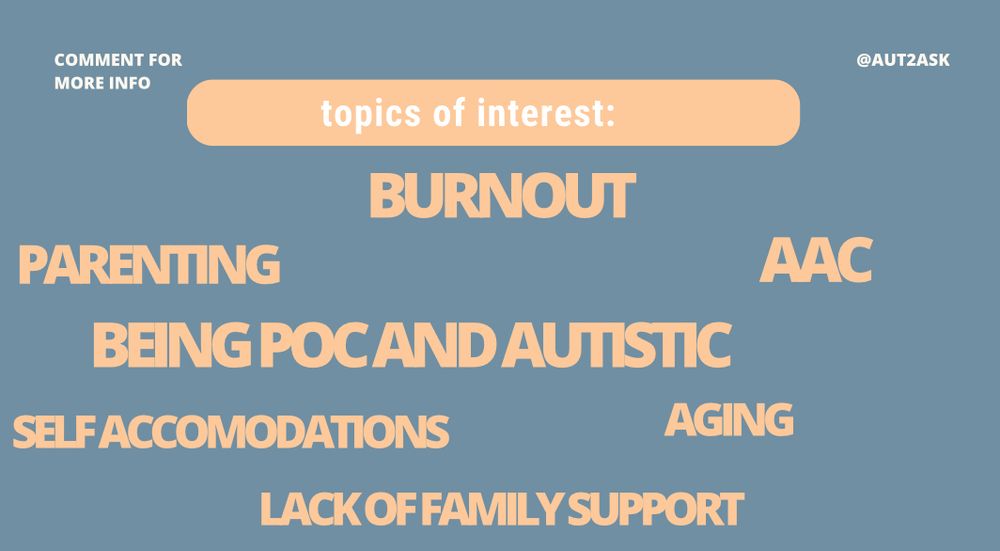 COMMENT FOR MORE INFO

@AUT2ASK

topics of interest:

BURNOUT

PARENTING

AAC

BEING POC AND AUTISTIC

SELF ACCOMODATIONS

AGING

LACK OF FAMILY SUPPORT